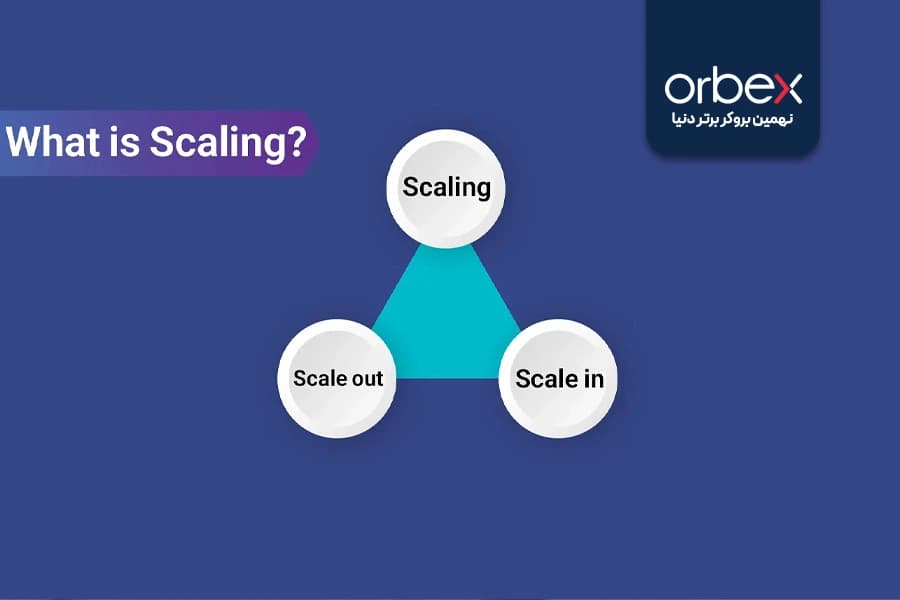 orbex
نهمین بروکر برتر دنیا

What is Scaling?

Scaling

Scale out

Scale in